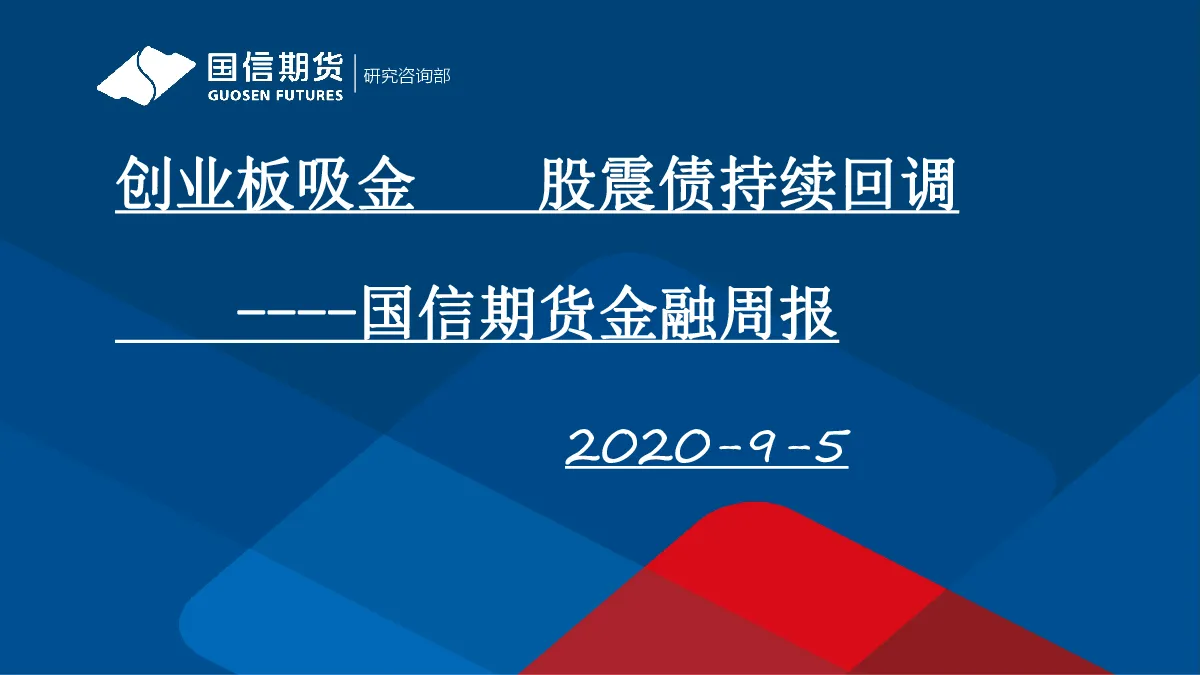 国信期货
GUOSEN FUTURES
研究咨询部

创业板吸金　　股震债持续回调

----国信期货金融周报

2020-9-5